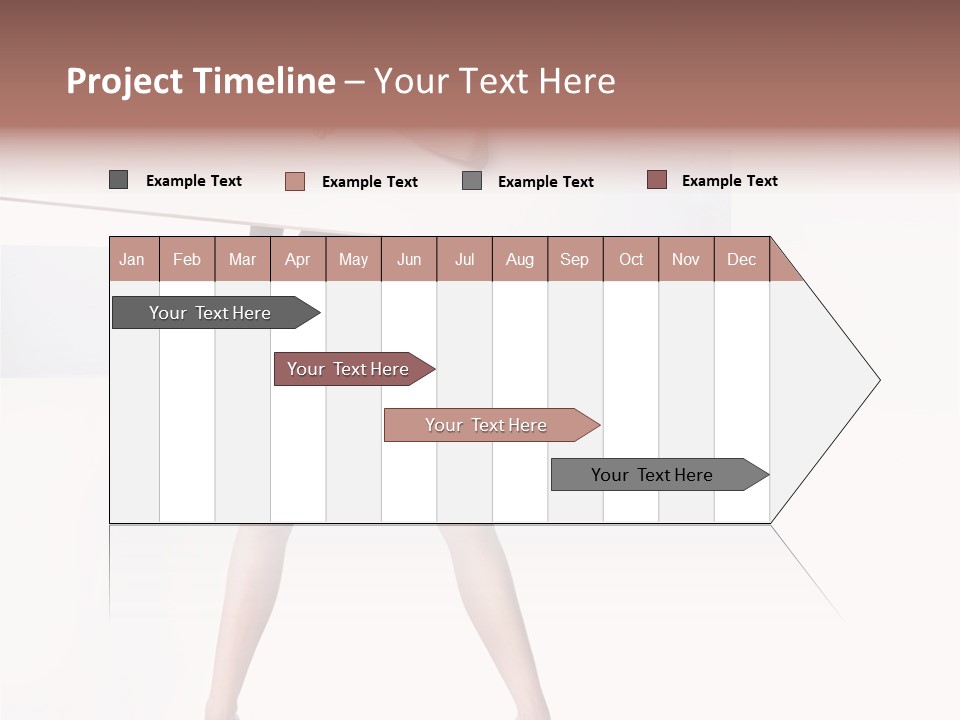 Project Timeline – Your Text Here

Example Text
Example Text
Example Text
Example Text

| Jan | Feb | Mar | Apr | May | Jun | Jul | Aug | Sep | Oct | Nov | Dec |
|---|---|---|---|---|---|---|---|---|---|---|---|

Your Text Here

Your Text Here

Your Text Here

Your Text Here